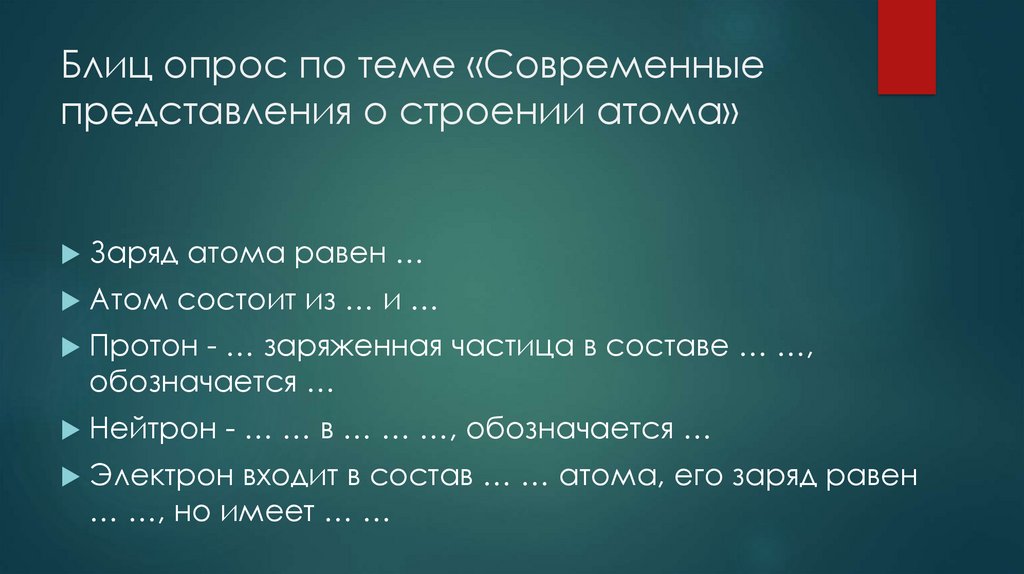 Блиц опрос по теме «Современные представления о строении атома»

Заряд атома равен …

Атом состоит из … и …

Протон - … заряженная частица в составе … …, обозначается …

Нейтрон - … … в … … …, обозначается …

Электрон входит в состав … … атома, его заряд равен … …, но имеет … …